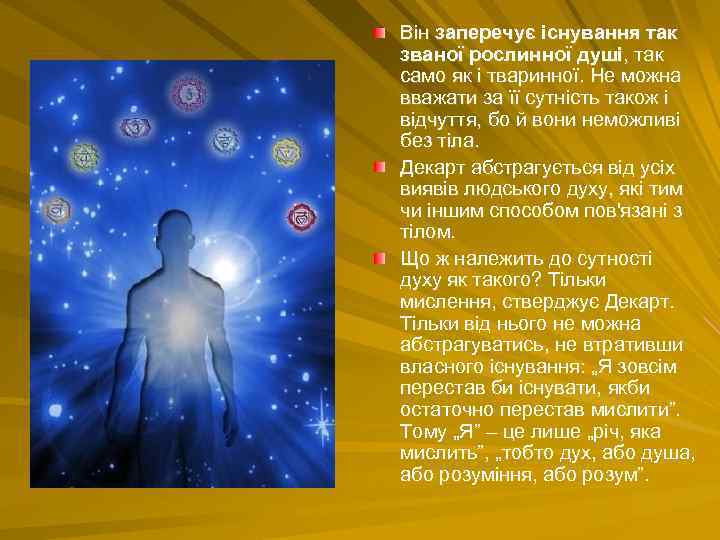 Він заперечує існування так званої рослинної душі, так само як і тваринної. Не можна вважати за її сутність також і відчуття, бо й вони неможливі без тіла.

Декарт абстрагується від усіх виявів людського духу, які тим чи іншим способом пов'язані з тілом.

Що ж належить до сутності духу як такого? Тільки мислення, стверджує Декарт. Тільки від нього не можна абстрагуватись, не втративши власного існування: „Я зовсім перестав би існувати, якби остаточно перестав мислити”. Тому „Я” – це лише „річ, яка мислить”, „тобто дух, або душа, або розуміння, або розум”.